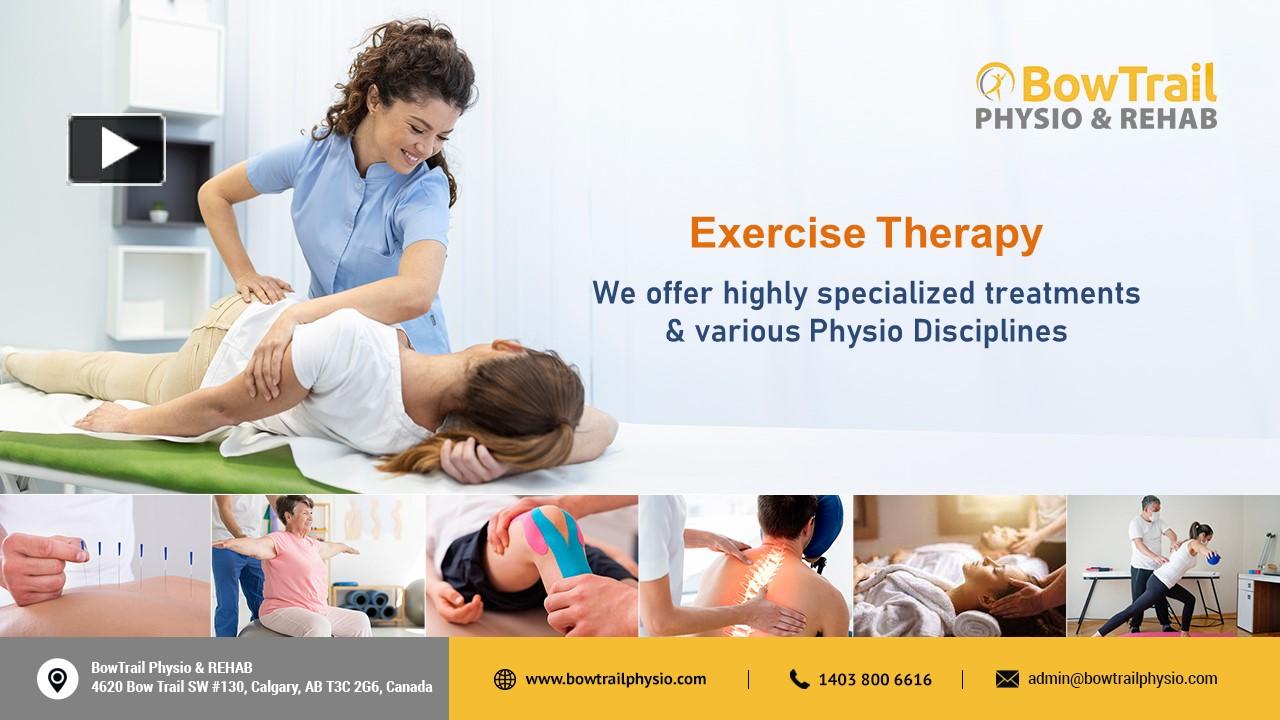 BowTrail
PHYSIO & REHAB

Exercise Therapy

We offer highly specialized treatments & various Physio Disciplines

BowTrail Physio & REHAB
4620 Bow Trail SW #130, Calgary, AB T3C 2G6, Canada

www.bowtrailphysio.com

1403 800 6616

admin@bowtrailphysio.com